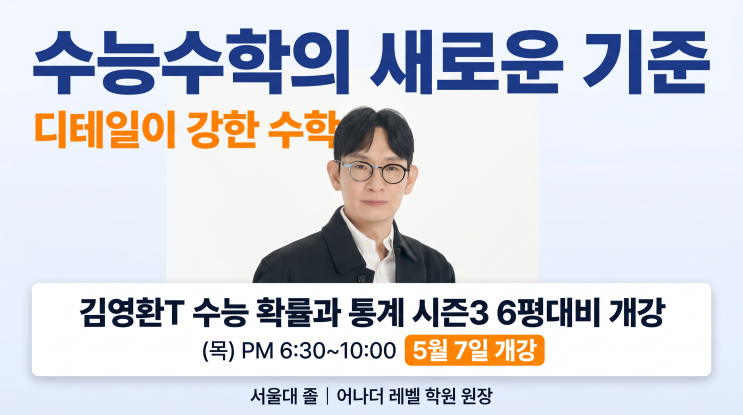 수능수학의 새로운 기준

디테일이 강한 수학

김영환T 수능 확률과 통계 시즌3 6평대비 개강

(목) PM 6:30~10:00 5월 7일 개강

서울대 졸 | 어나더 레벨 학원 원장